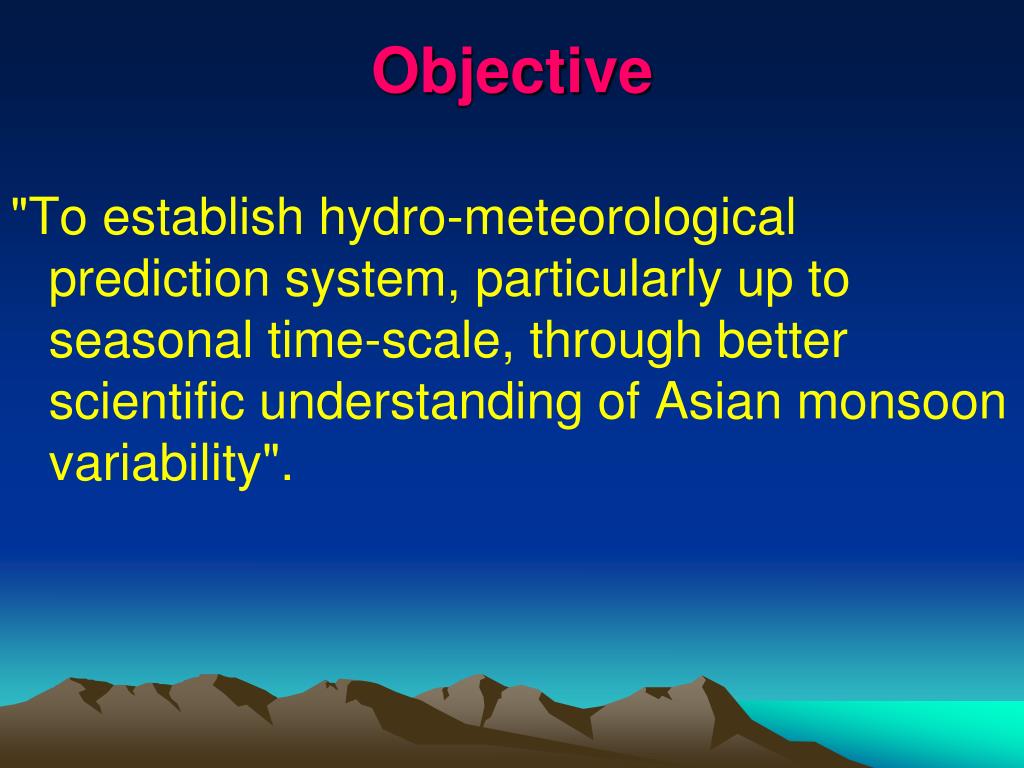 Objective

"To establish hydro-meteorological prediction system, particularly up to seasonal time-scale, through better scientific understanding of Asian monsoon variability".